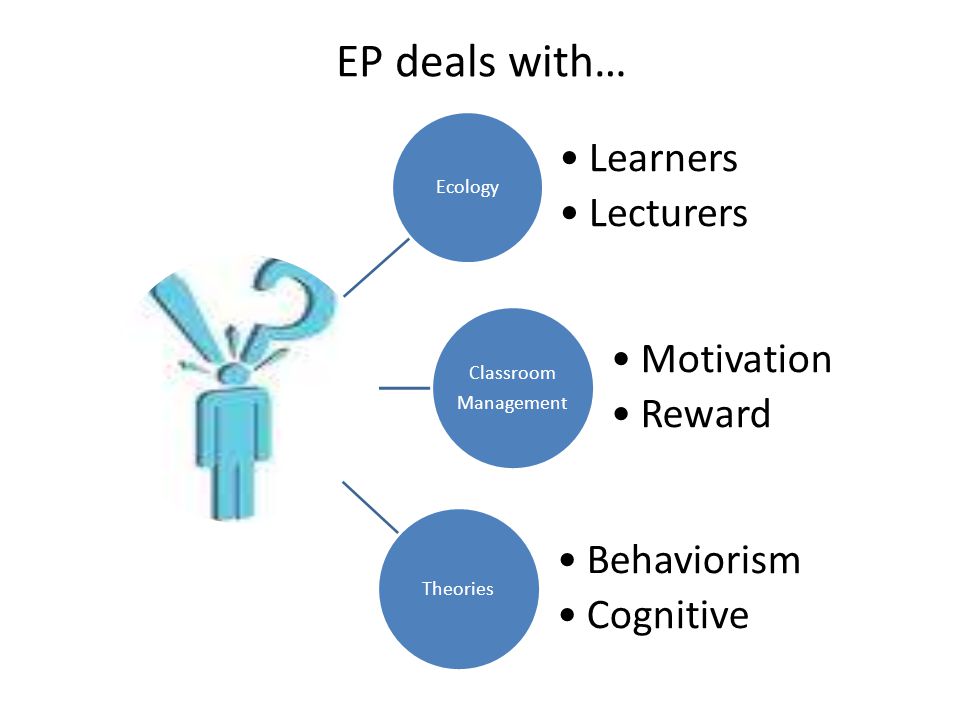 EP deals with…

Ecology

• Learners
• Lecturers

Classroom Management

• Motivation
• Reward

Theories

• Behaviorism
• Cognitive